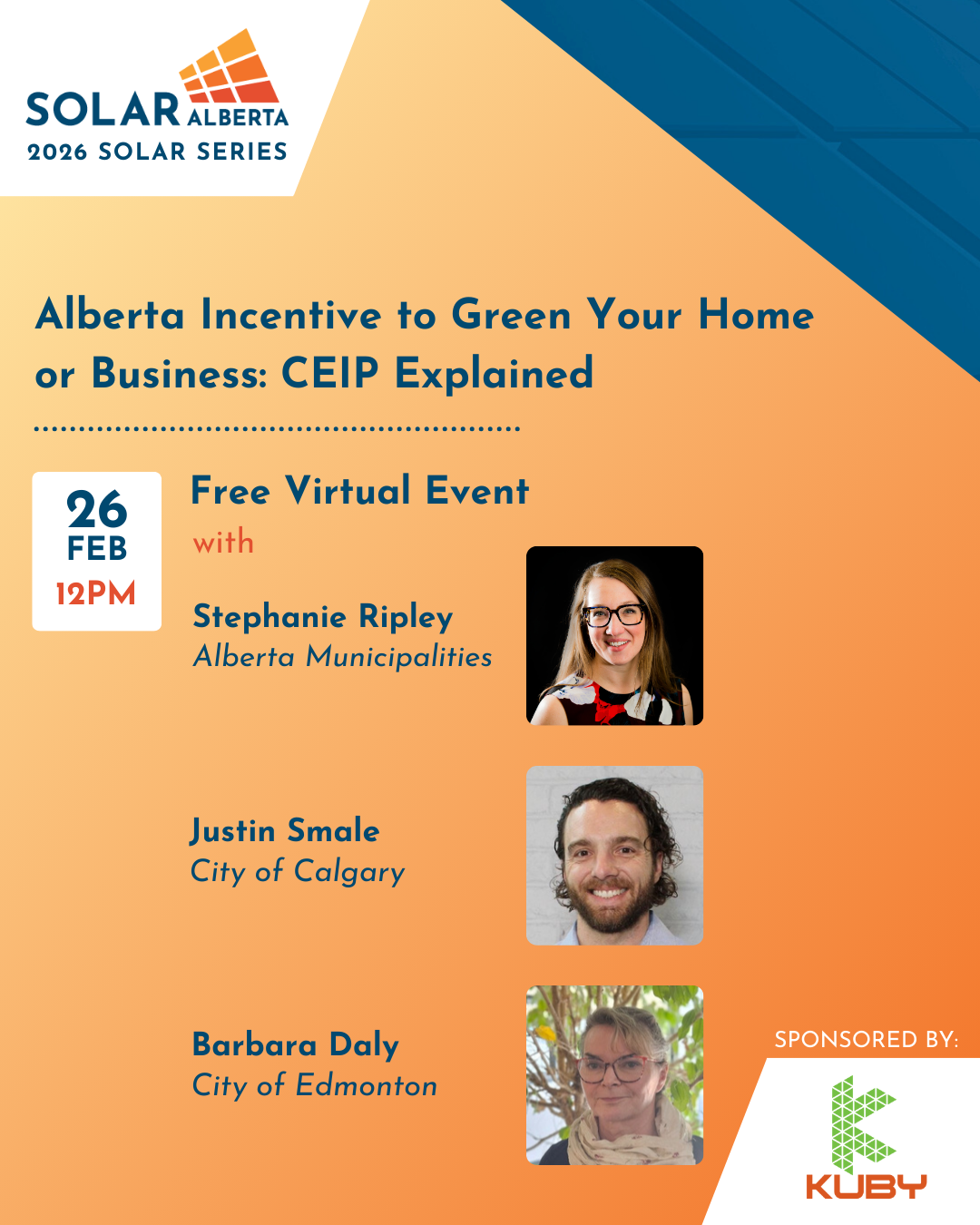 SOLAR ALBERTA
2026 SOLAR SERIES

Alberta Incentive to Green Your Home or Business: CEIP Explained

26
FEB
12PM

Free Virtual Event
with

Stephanie Ripley
Alberta Municipalities

Justin Smale
City of Calgary

Barbara Daly
City of Edmonton

SPONSORED BY:
KUBY